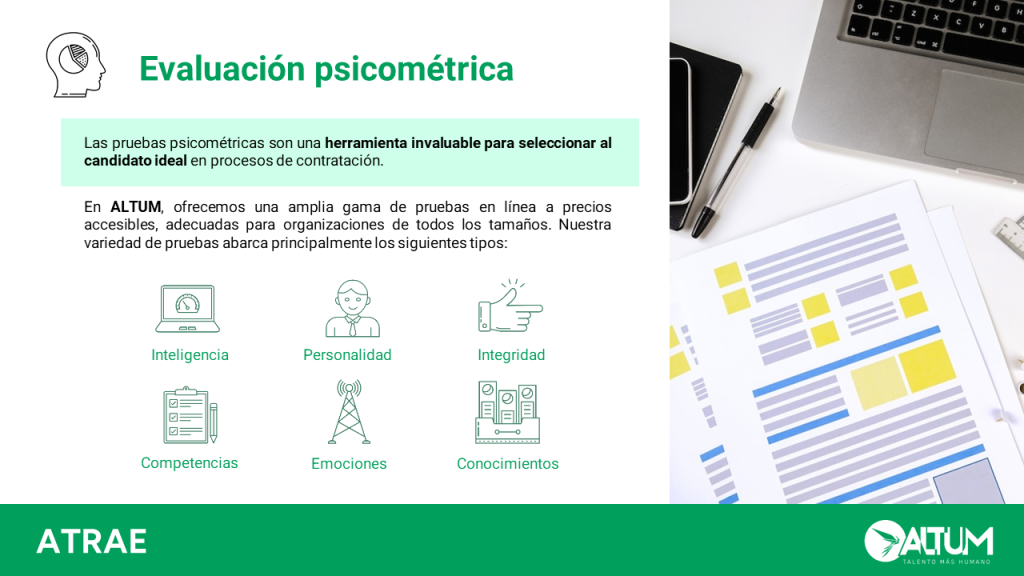 Evaluación psicométrica

Las pruebas psicométricas son una herramienta invaluable para seleccionar al candidato ideal en procesos de contratación.

En ALTUM, ofrecemos una amplia gama de pruebas en línea a precios accesibles, adecuadas para organizaciones de todos los tamaños. Nuestra variedad de pruebas abarca principalmente los siguientes tipos:

Inteligencia
Personalidad
Integridad
Competencias
Emociones
Conocimientos

ATRAE

ALTUM
TALENTO MÁS HUMANO